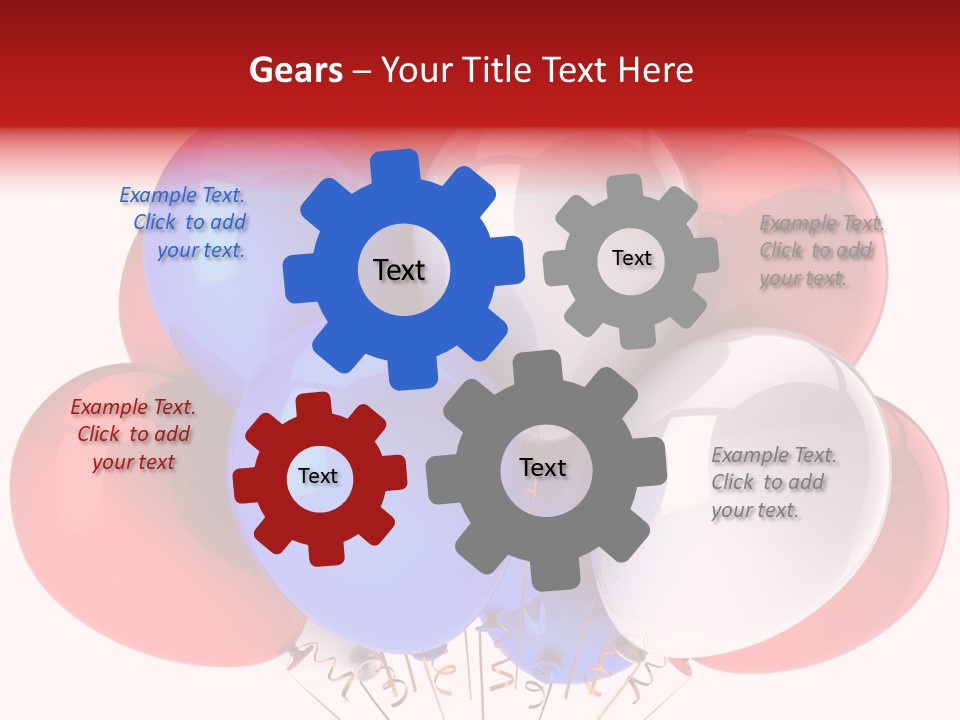 Gears – Your Title Text Here

Example Text. Click to add your text.

Text

Text

Example Text. Click to add your text.

Example Text. Click to add your text

Text

Text

Example Text. Click to add your text.